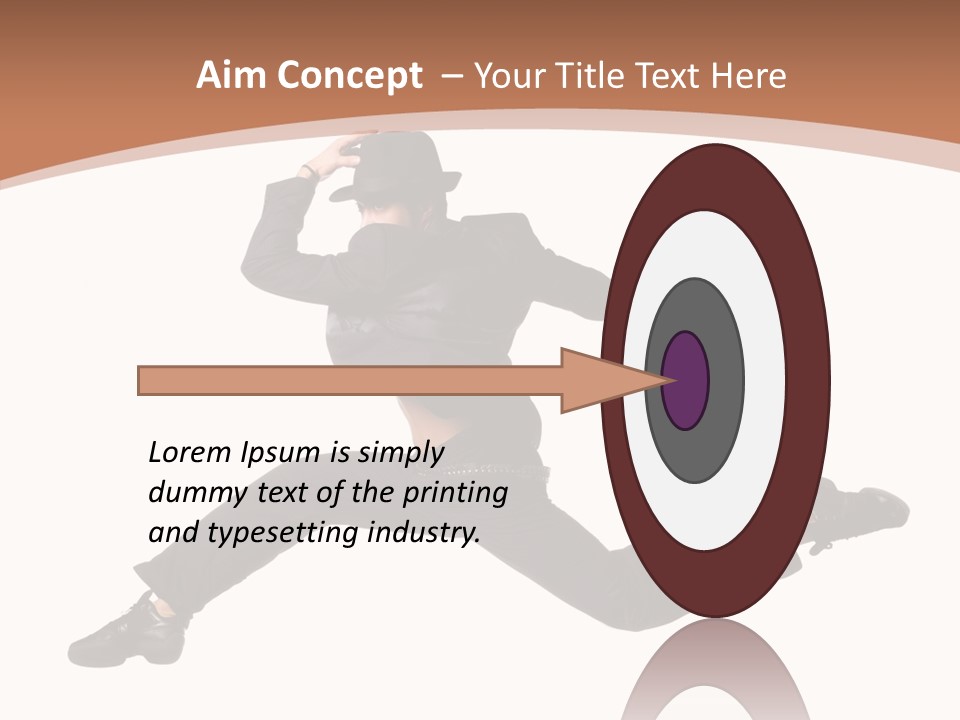 Aim Concept – Your Title Text Here

Lorem Ipsum is simply dummy text of the printing and typesetting industry.